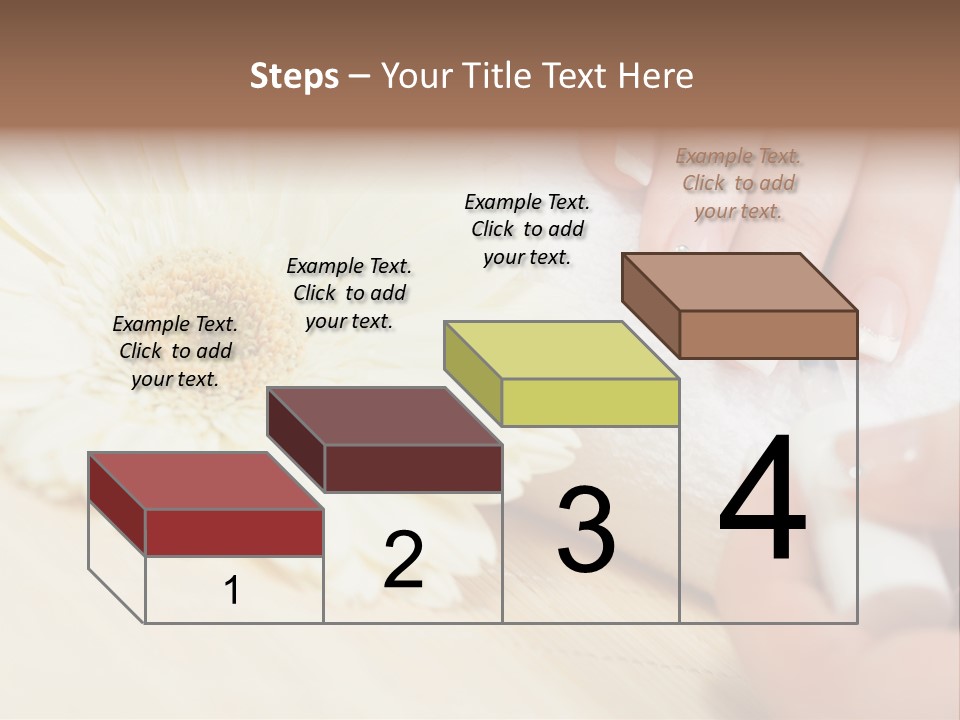 Steps – Your Title Text Here

Example Text. Click to add your text.

Example Text. Click to add your text.

Example Text. Click to add your text.

Example Text. Click to add your text.

1

2

3

4